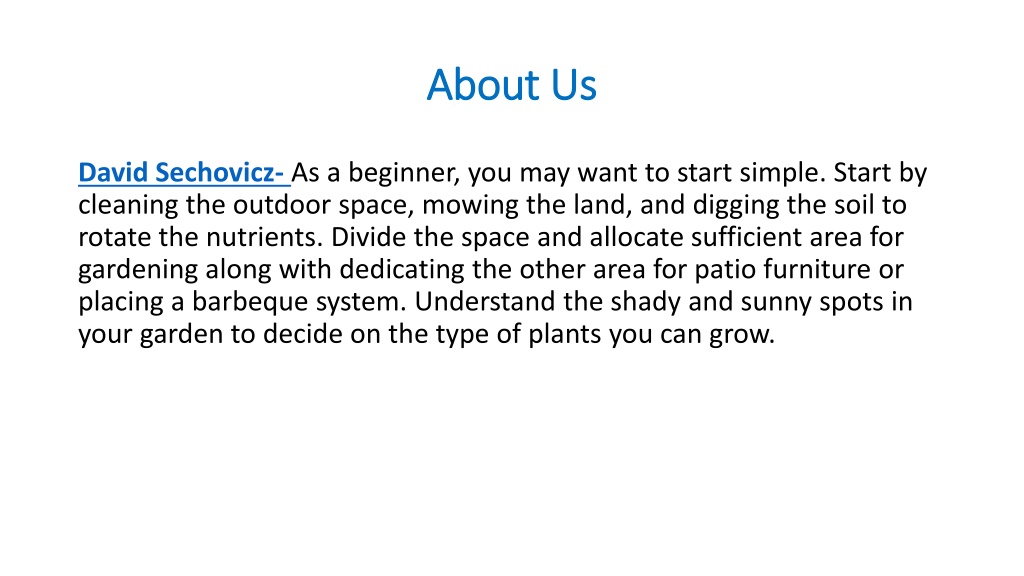 About Us

David Sechovicz- As a beginner, you may want to start simple. Start by cleaning the outdoor space, mowing the land, and digging the soil to rotate the nutrients. Divide the space and allocate sufficient area for gardening along with dedicating the other area for patio furniture or placing a barbeque system. Understand the shady and sunny spots in your garden to decide on the type of plants you can grow.